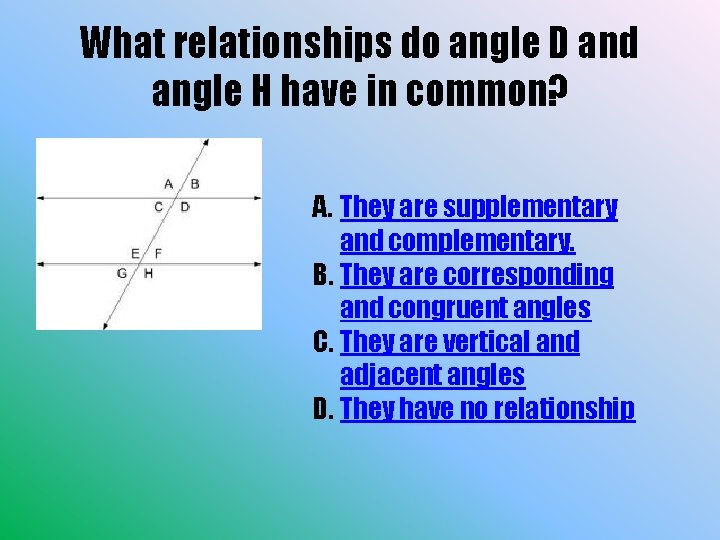 What relationships do angle D and angle H have in common?

A B
C D
E F
G H

A. They are supplementary and complementary.
B. They are corresponding and congruent angles
C. They are vertical and adjacent angles
D. They have no relationship